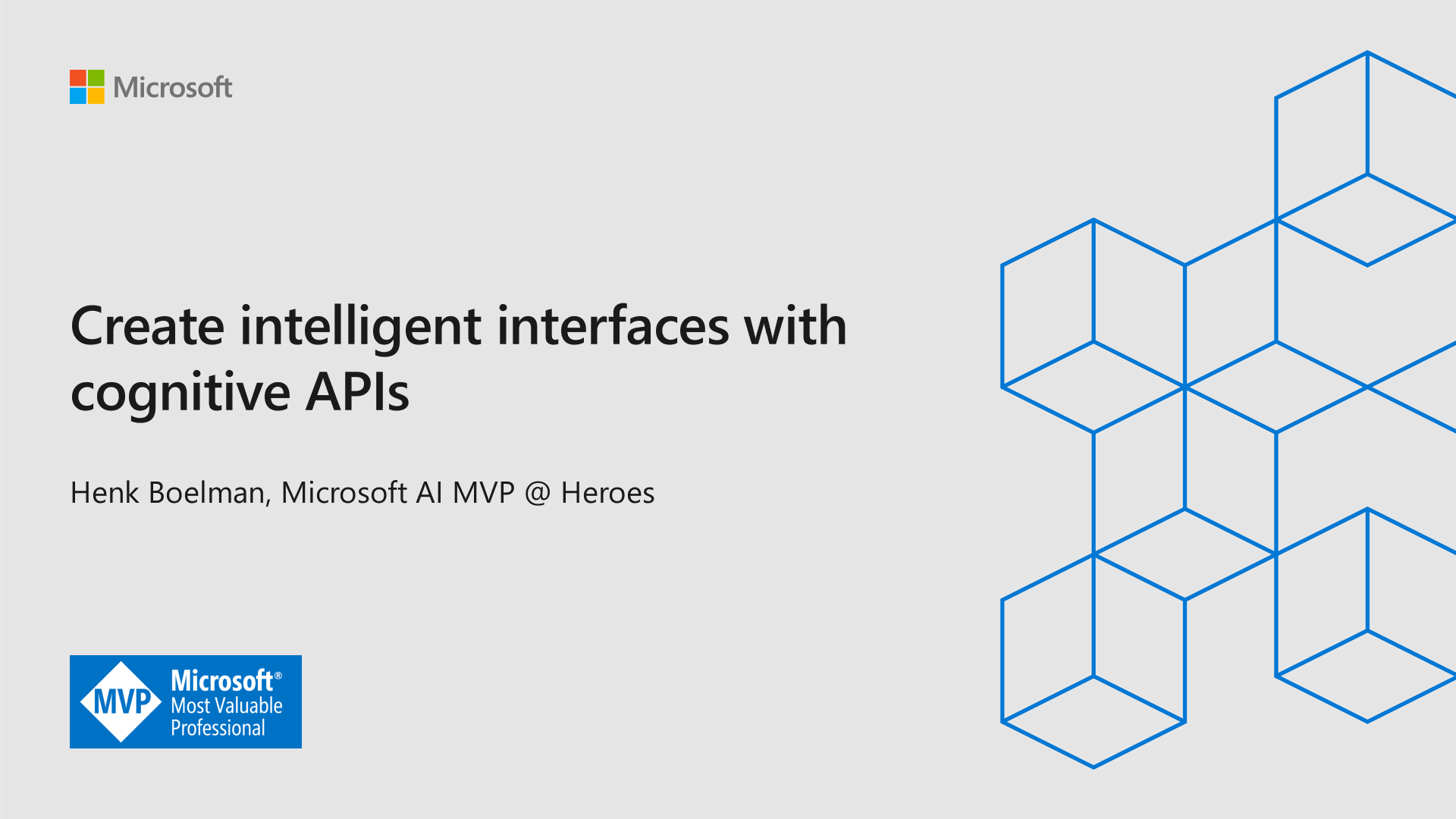 Microsoft

Create intelligent interfaces with cognitive APIs

Henk Boelman, Microsoft AI MVP @ Heroes

MVP Microsoft® Most Valuable Professional